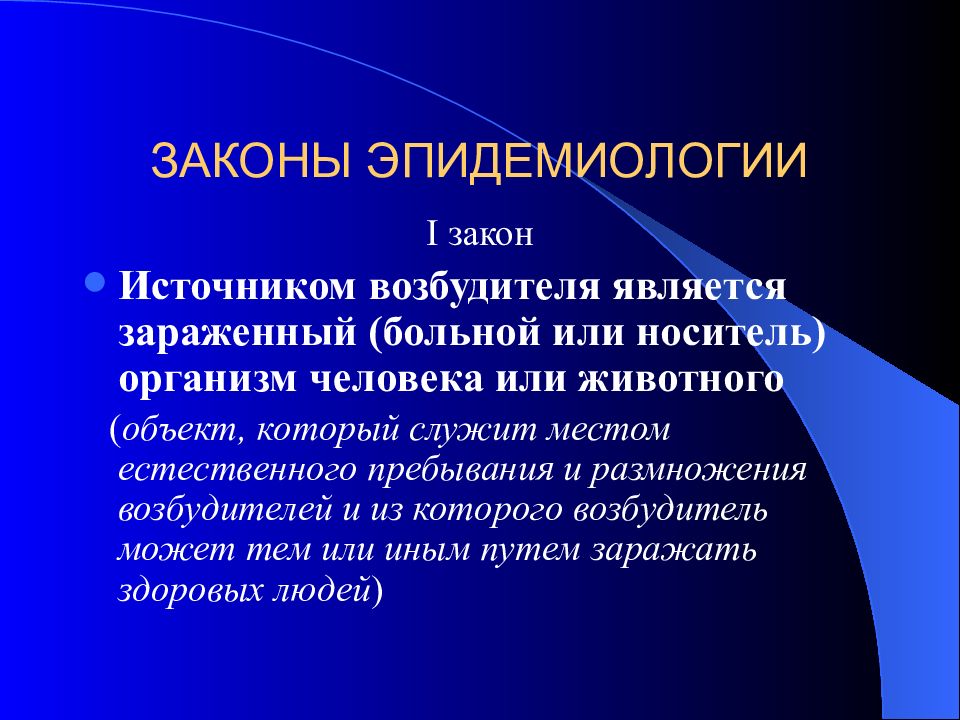 ЗАКОНЫ ЭПИДЕМИОЛОГИИ

I закон

Источником возбудителя является зараженный (больной или носитель) организм человека или животного

(объект, который служит местом естественного пребывания и размножения возбудителей и из которого возбудитель может тем или иным путем заражать здоровых людей)